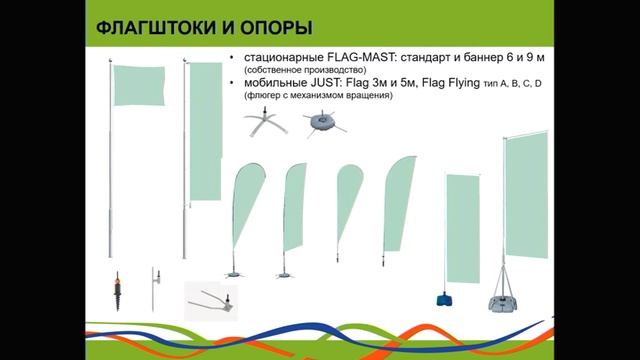 ФЛАГШТОКИ И ОПОРЫ

• стационарные FLAG-MAST: стандарт и баннер 6 и 9 м (собственное производство)
• мобильные JUST: Flag 3м и 5м, Flag Flying тип A, B, C, D (флюгер с механизмом вращения)